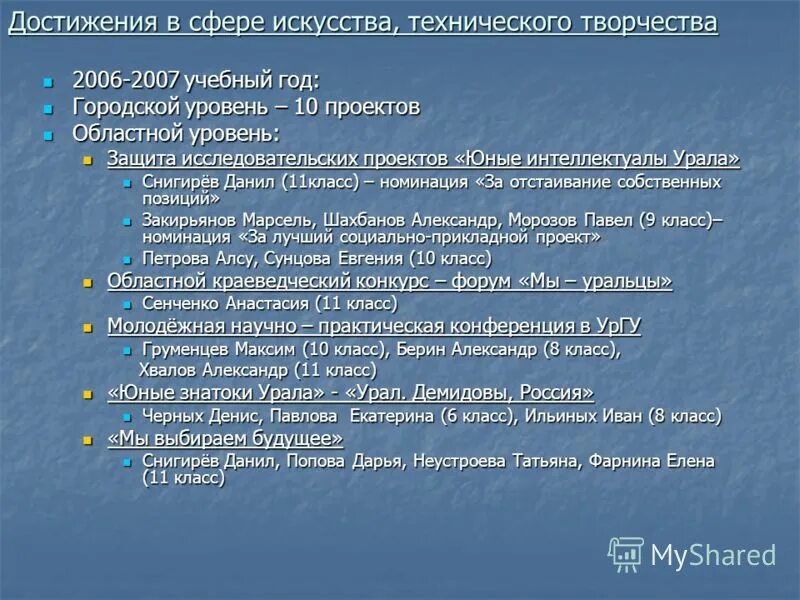 Достижения в сфере искусства, технического творчества

2006-2007 учебный год:
Городской уровень – 10 проектов
Областной уровень:
Защита исследовательских проектов «Юные интеллектуалы Урала»
Снигирёв Данил (11класс) – номинация «За отстаивание собственных позиций»
Закирьянов Марсель, Шахбанов Александр, Морозов Павел (9 класс)– номинация «За лучший социально-прикладной проект»
Петрова Алсу, Сунцова Евгения (10 класс)
Областной краеведческий конкурс – форум «Мы – уральцы»
Сенченко Анастасия (11 класс)
Молодёжная научно – практическая конференция в УрГУ
Груменцев Максим (10 класс), Берин Александр (8 класс), Хвалов Александр (11 класс)
«Юные знатоки Урала» - «Урал. Демидовы, Россия»
Черных Денис, Павлова Екатерина (6 класс), Ильиных Иван (8 класс)
«Мы выбираем будущее»
Снигирёв Данил, Попова Дарья, Неустроева Татьяна, Фарнина Елена (11 класс)

MyShared